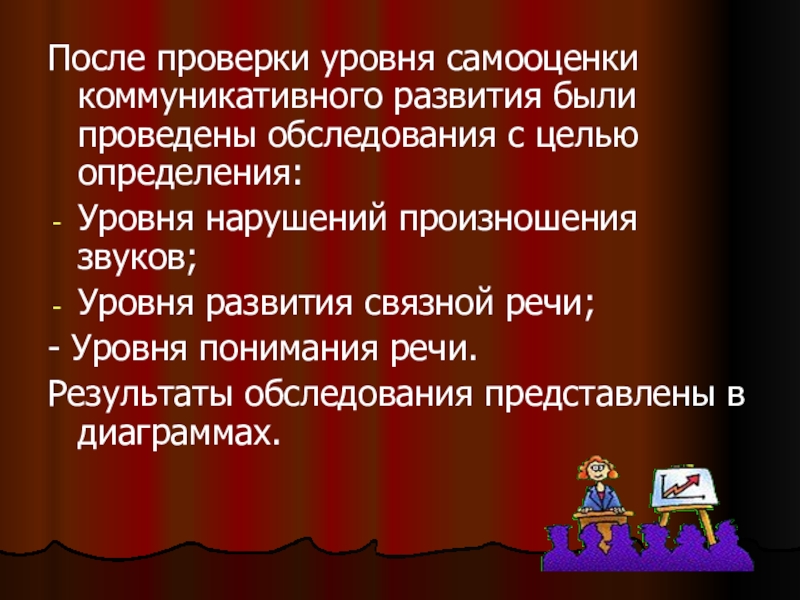 После проверки уровня самооценки коммуникативного развития были проведены обследования с целью определения:

- Уровня нарушений произношения звуков;
- Уровня развития связной речи;
- Уровня понимания речи.

Результаты обследования представлены в диаграммах.